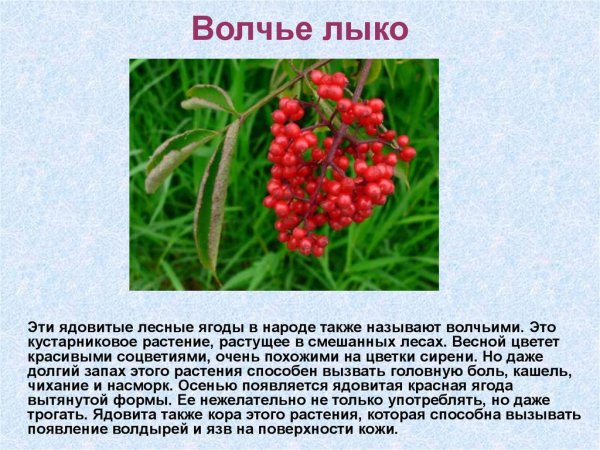 Волчье лыко

Эти ядовитые лесные ягоды в народе также называют волчьими. Это кустарниковое растение, растущее в смешанных лесах. Весной цветет красивыми соцветиями, очень похожими на цветки сирени. Но даже долгий запах этого растения способен вызвать головную боль, кашель, чихание и насморк. Осенью появляется ядовитая красная ягода вытянутой формы. Ее нежелательно не только употреблять, но даже трогать. Ядовита также кора этого растения, которая способна вызывать появление волдырей и язв на поверхности кожи.